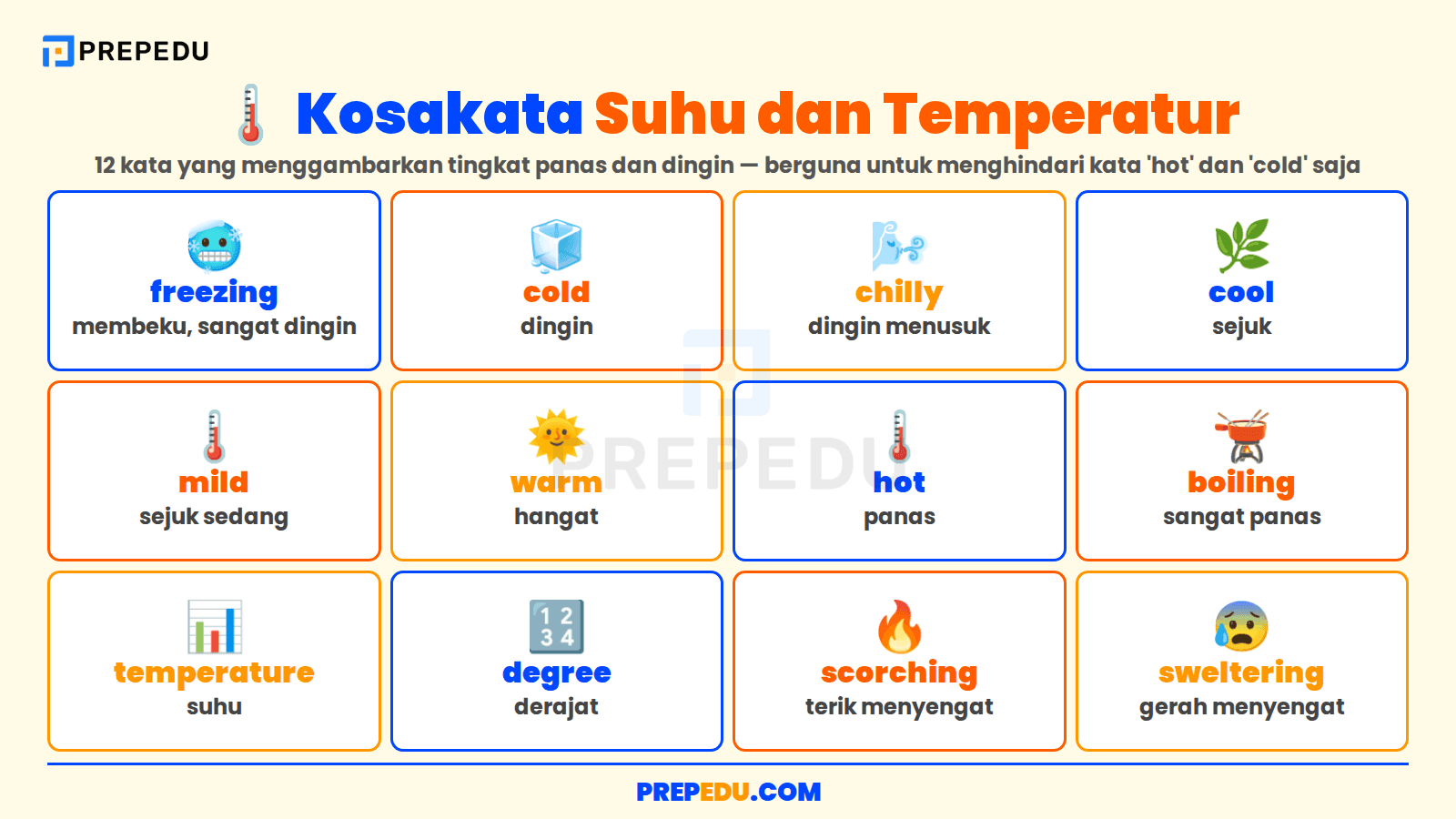 PREPEDU

Kosakata Suhu dan Temperatur

12 kata yang menggambarkan tingkat panas dan dingin — berguna untuk menghindari kata 'hot' dan 'cold' saja

freezing
membeku, sangat dingin

cold
dingin

chilly
dingin menusuk

cool
sejuk

mild
sejuk sedang

warm
hangat

hot
panas

boiling
sangat panas

temperature
suhu

1 2
3 4

degree
derajat

scorching
terik menyengat

sweltering
gerah menyengat

PREPEDU

PREPEDU.COM